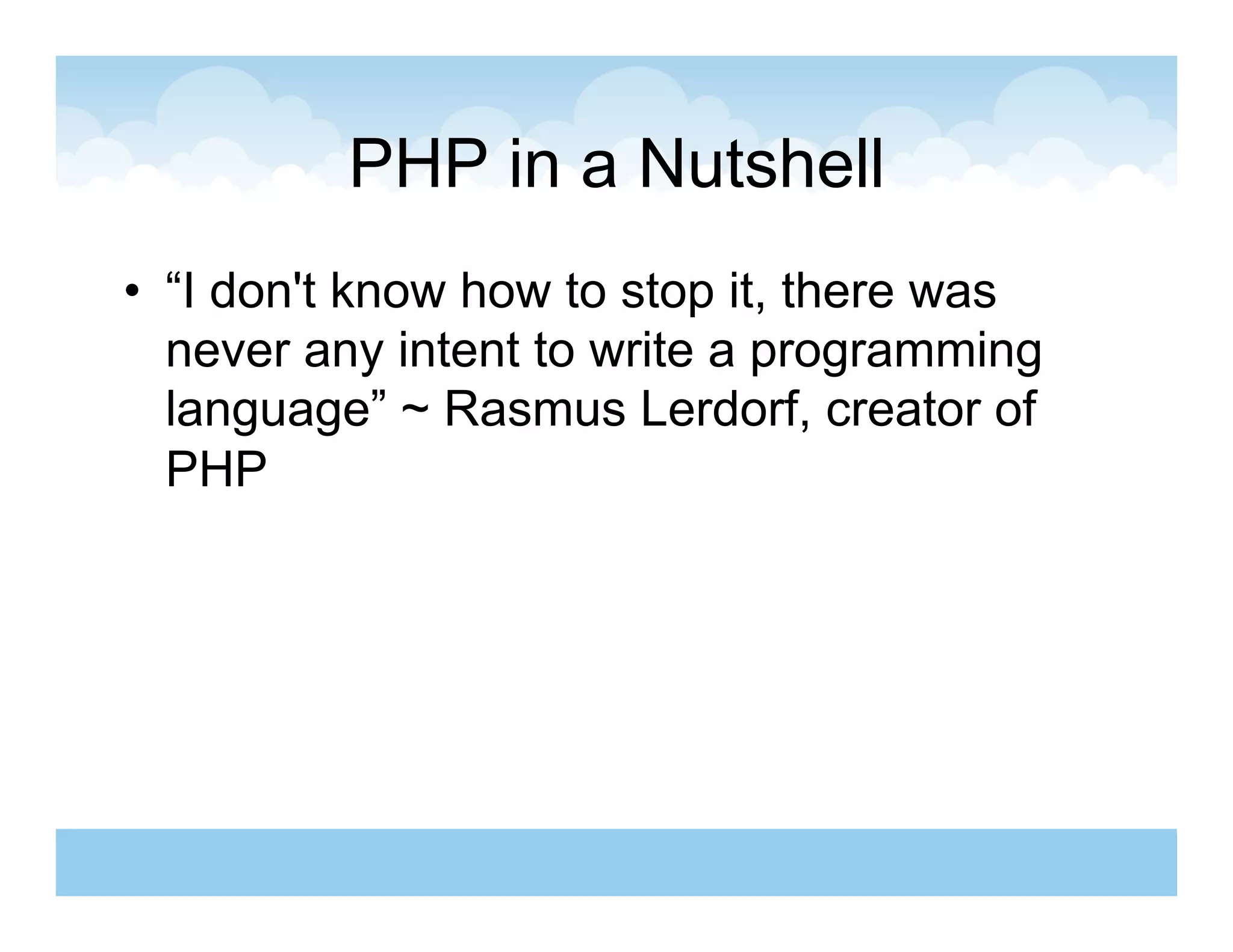 PHP in a Nutshell

• “I don't know how to stop it, there was never any intent to write a programming language” ~ Rasmus Lerdorf, creator of PHP